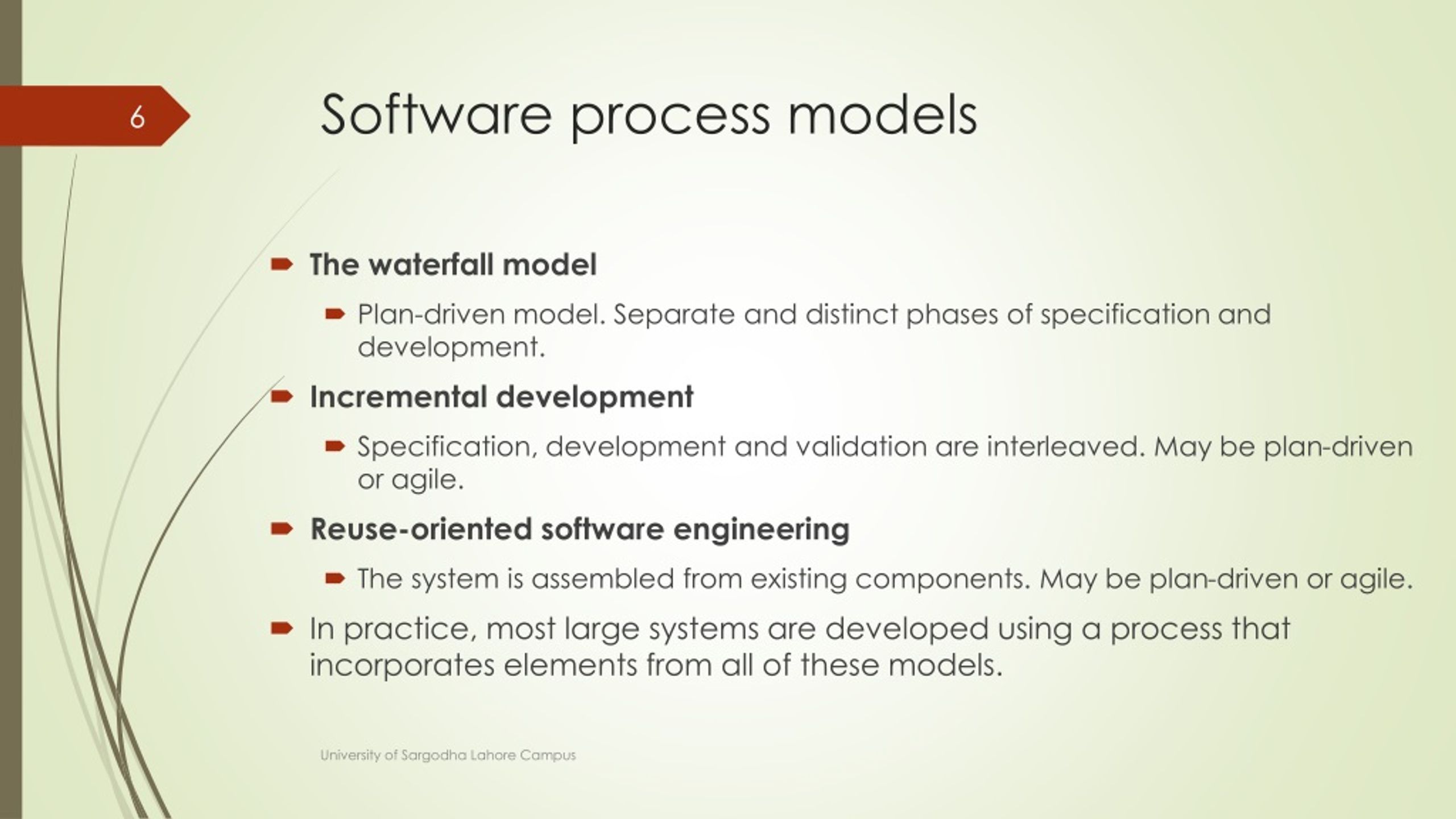 6

Software process models

The waterfall model

Plan-driven model. Separate and distinct phases of specification and development.

Incremental development

Specification, development and validation are interleaved. May be plan-driven or agile.

Reuse-oriented software engineering

The system is assembled from existing components. May be plan-driven or agile.

In practice, most large systems are developed using a process that incorporates elements from all of these models.

University of Sargodha Lahore Campus